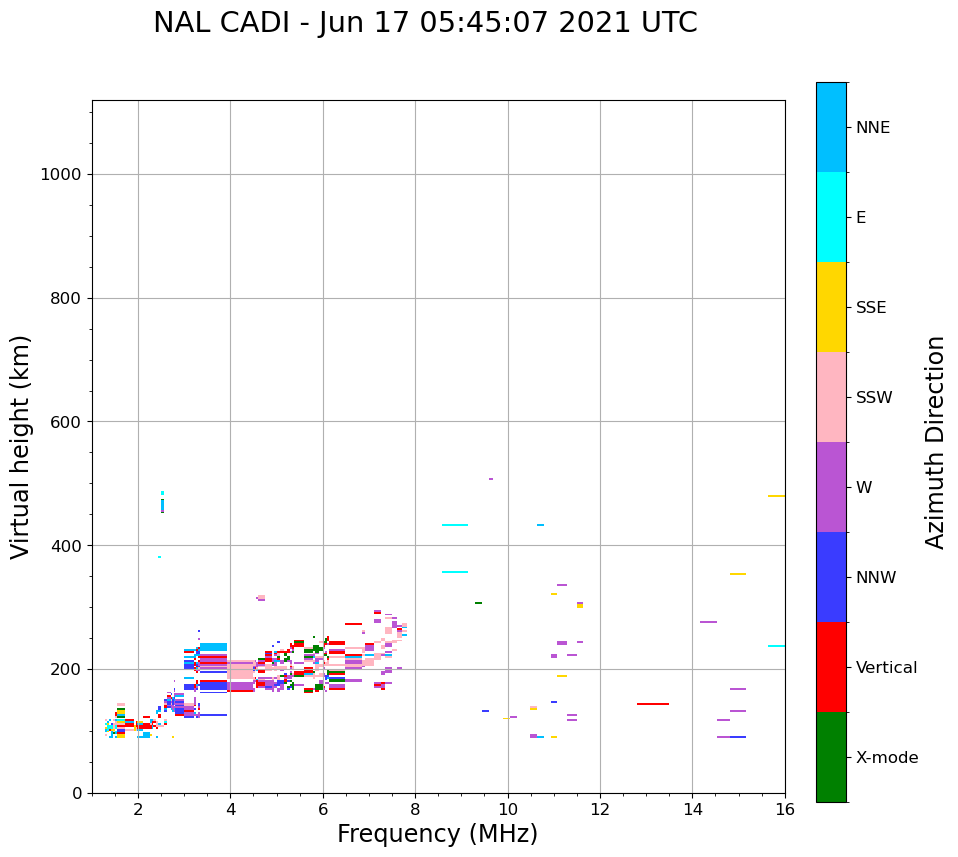 NAL CADI - Jun 17 05:45:07 2021 UTC

Virtual height (km)

1000
800
600
400
200
0

2
4
6
8
10
12
14
16

Frequency (MHz)

NNE
E
SSE
SSW
W
NNW
Vertical
X-mode

Azimuth Direction